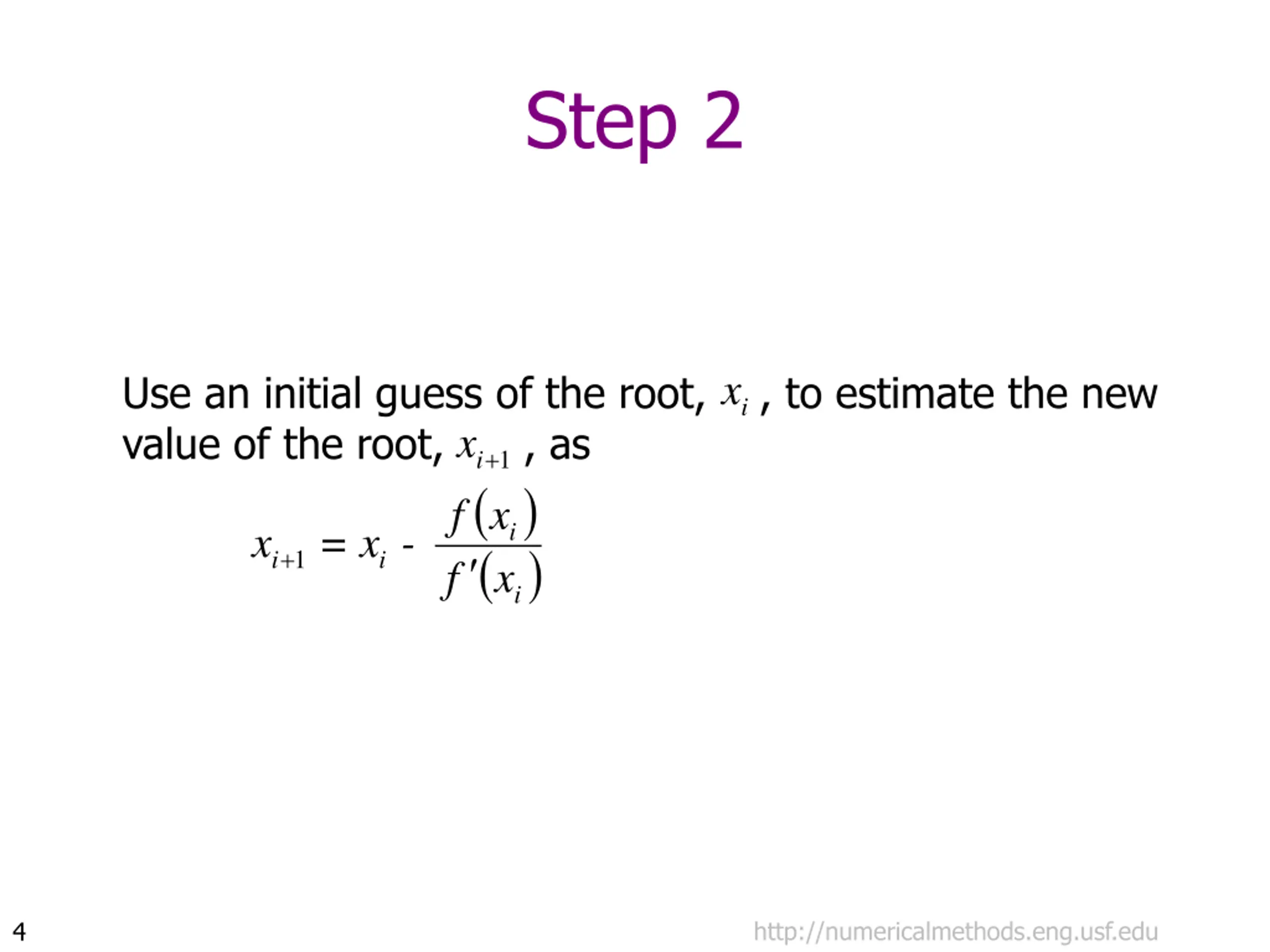 Step 2

Use an initial guess of the root, $x_i$ , to estimate the new value of the root, $x_{i+1}$ , as

$x_{i+1} = x_i - \frac{f(x_i)}{f'(x_i)}$

4

http://numericalmethods.eng.usf.edu